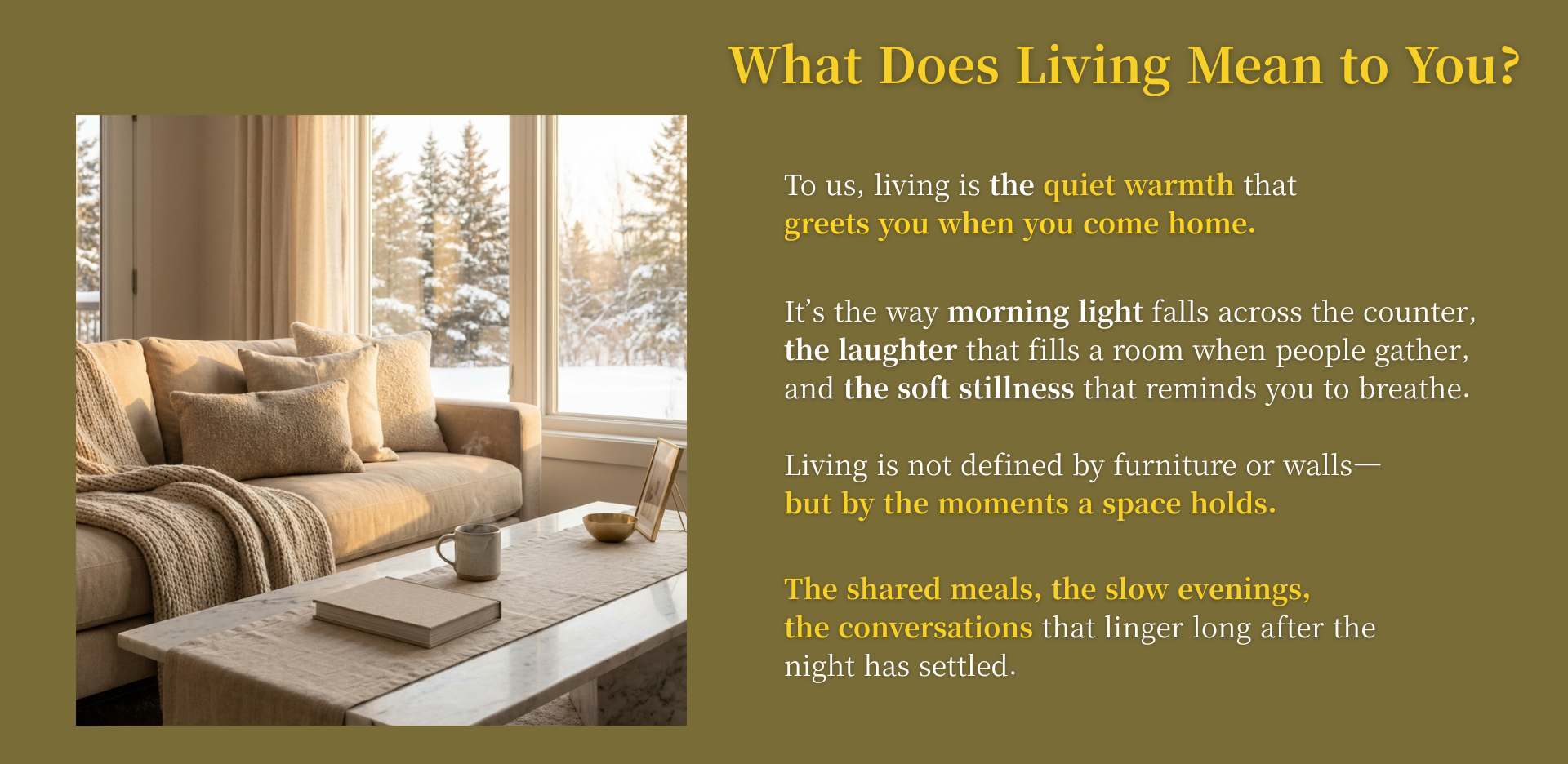 What Does Living Mean to You?

To us, living is the quiet warmth that greets you when you come home.

It's the way morning light falls across the counter, the laughter that fills a room when people gather, and the soft stillness that reminds you to breathe.

Living is not defined by furniture or walls— but by the moments a space holds.

The shared meals, the slow evenings, the conversations that linger long after the night has settled.